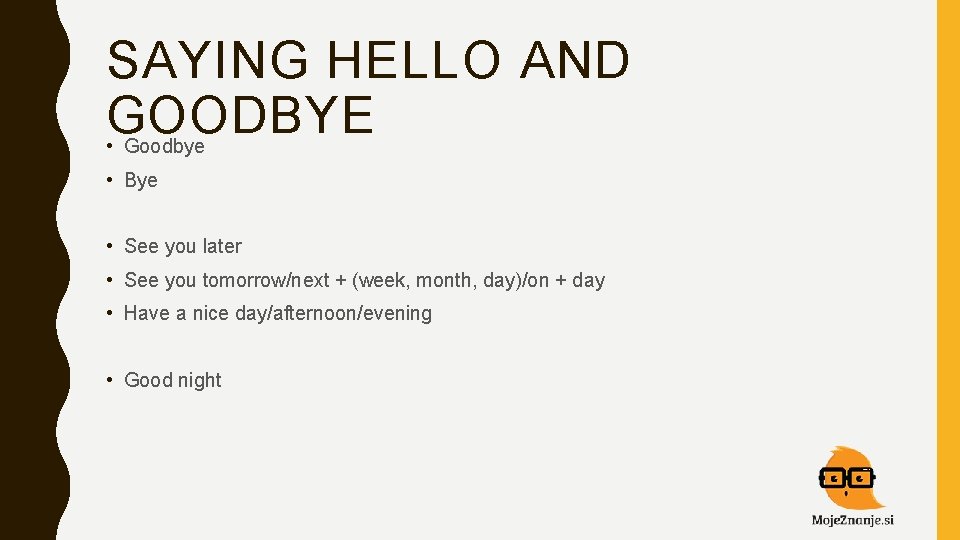 SAYING HELLO AND GOODBYE

• Goodbye
• Bye

• See you later
• See you tomorrow/next + (week, month, day)/on + day
• Have a nice day/afternoon/evening

• Good night

MojeZnanje.si